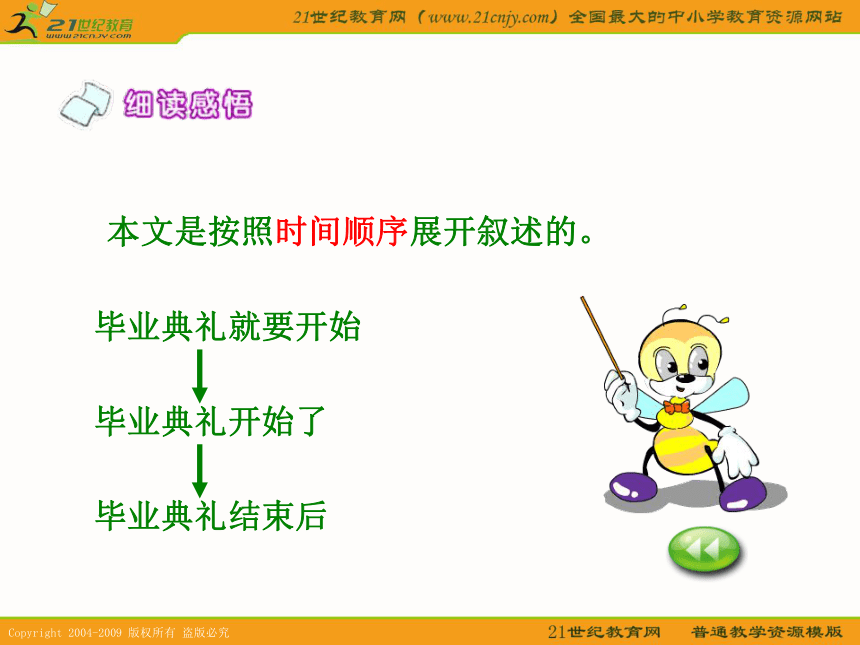 21世纪教育
www.21cnjy.com

21世纪教育网（www.21cnjy.com）全国最大的中小学教育资源网站

细读感悟

本文是按照时间顺序展开叙述的。

毕业典礼就要开始

毕业典礼开始了

毕业典礼结束后

Copyright 2004-2009 版权所有 盗版必究

21世纪教育网 普通教学资源模版